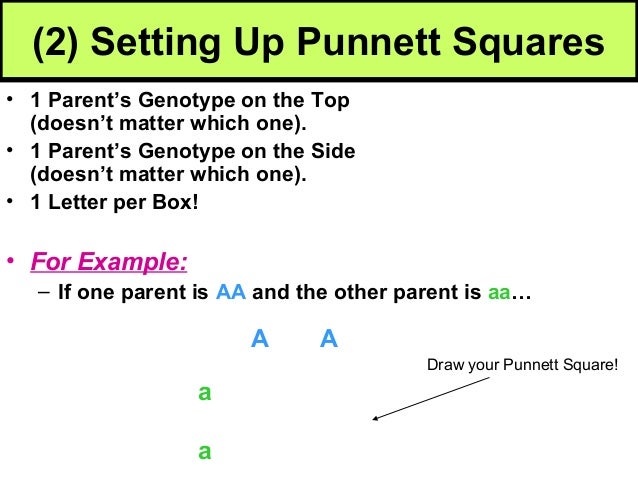 (2) Setting Up Punnett Squares

• 1 Parent's Genotype on the Top (doesn't matter which one).
• 1 Parent's Genotype on the Side (doesn't matter which one).
• 1 Letter per Box!

• For Example:
– If one parent is AA and the other parent is aa…

A A

Draw your Punnett Square!

a

a